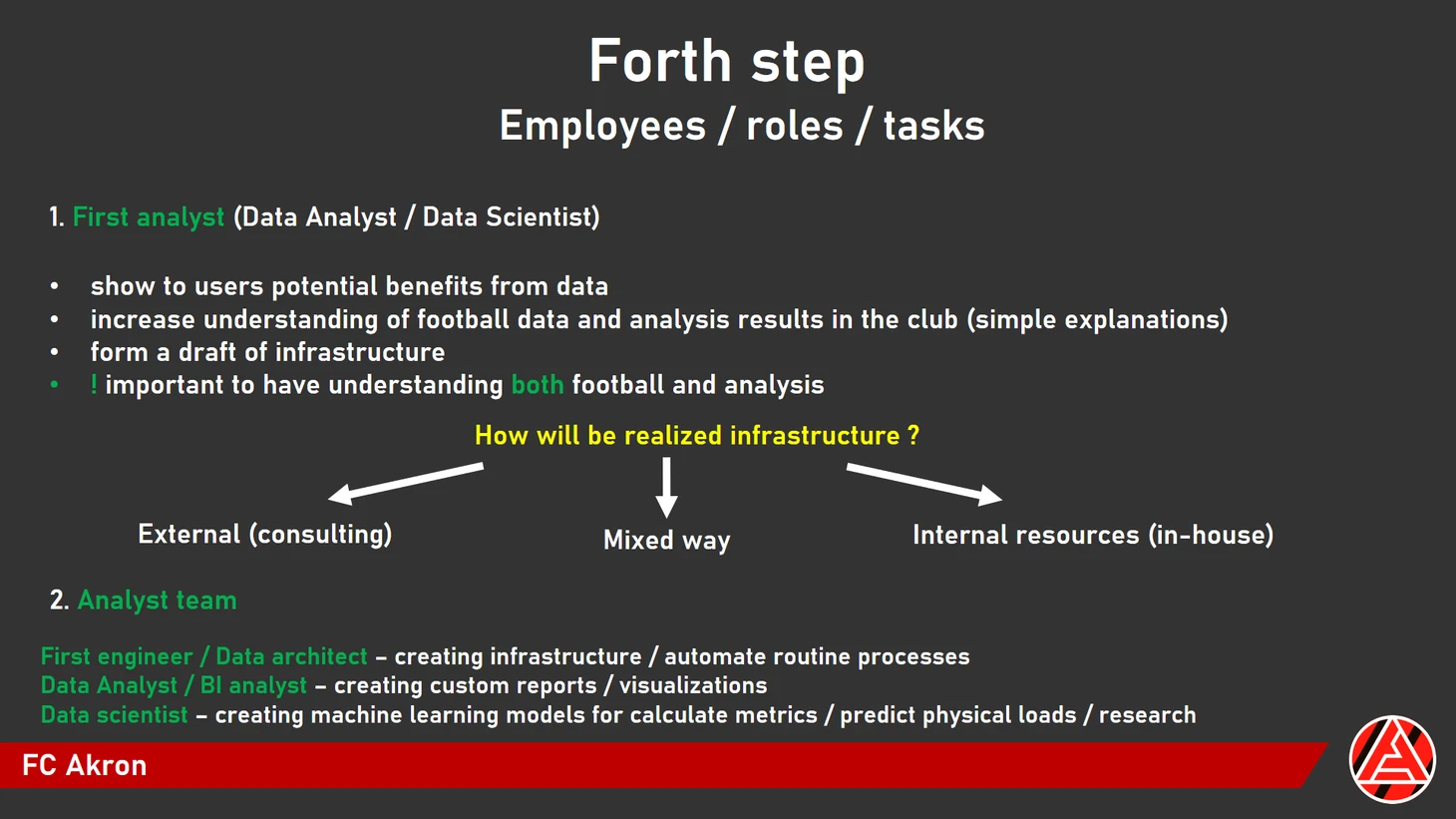 Forth step
Employees / roles / tasks

1. First analyst (Data Analyst / Data Scientist)

• show to users potential benefits from data
• increase understanding of football data and analysis results in the club (simple explanations)
• form a draft of infrastructure
• ! important to have understanding both football and analysis

How will be realized infrastructure ?

External (consulting)

Mixed way

Internal resources (in-house)

2. Analyst team

First engineer / Data architect – creating infrastructure / automate routine processes
Data Analyst / BI analyst – creating custom reports / visualizations
Data scientist – creating machine learning models for calculate metrics / predict physical loads / research

FC Akron